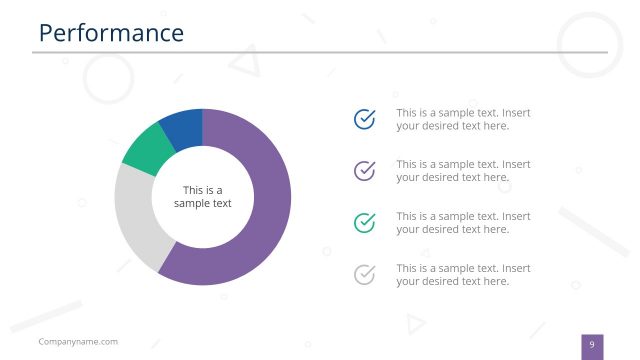 Performance

This is a sample text

This is a sample text. Insert your desired text here.

This is a sample text. Insert your desired text here.

This is a sample text. Insert your desired text here.

This is a sample text. Insert your desired text here.

Companyname.com

9